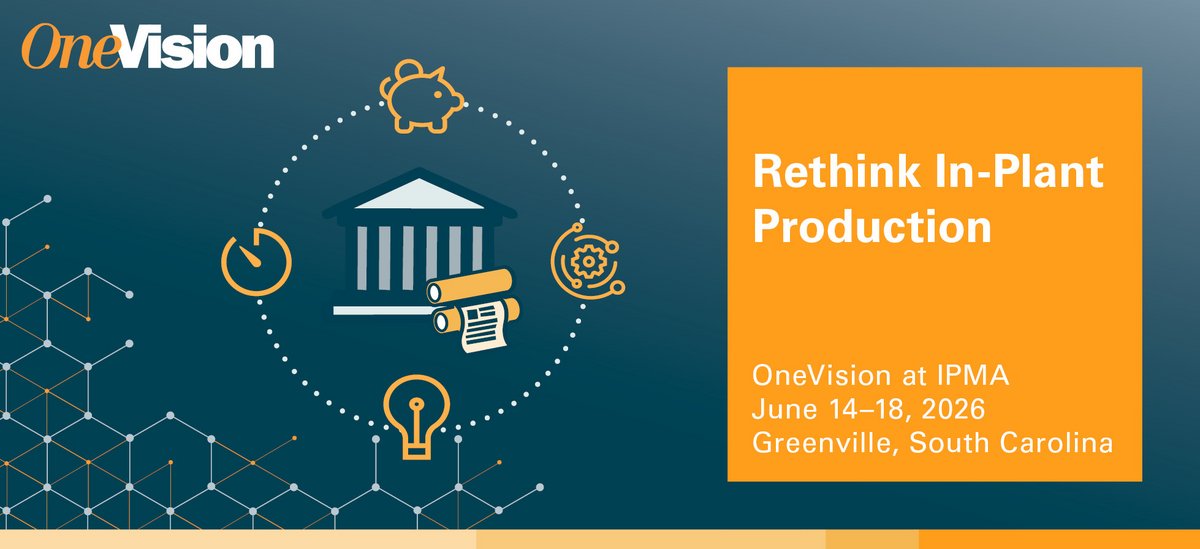 OneVision

Rethink In-Plant Production

OneVision at IPMA
June 14–18, 2026
Greenville, South Carolina